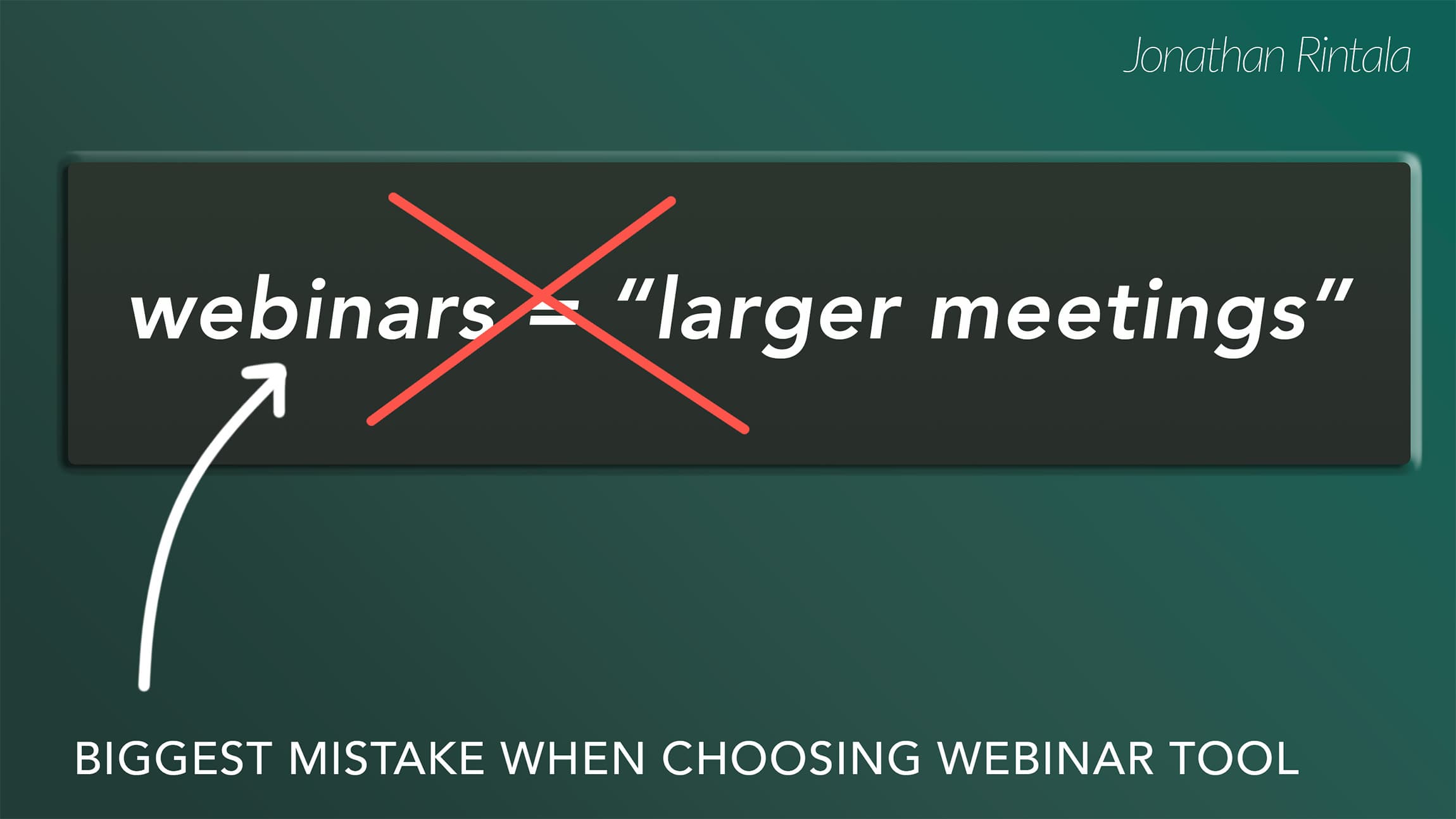 Jonathan Rintala

webinars = “larger meetings”

BIGGEST MISTAKE WHEN CHOOSING WEBINAR TOOL